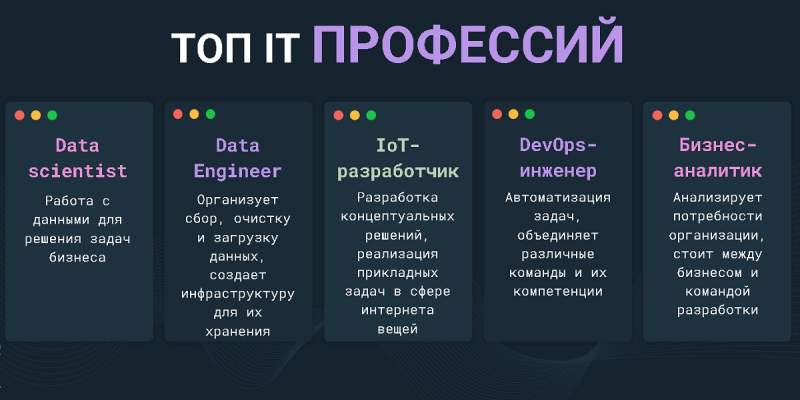 ТОП IT ПРОФЕССИЙ

Data scientist

Работа с данными для решения задач бизнеса

Data Engineer

Организует сбор, очистку и загрузку данных, создает инфраструктуру для их хранения

IoT-разработчик

Разработка концептуальных решений, реализация прикладных задач в сфере интернета вещей

DevOps-инженер

Автоматизация задач, объединяет различные команды и их компетенции

Бизнес-аналитик

Анализирует потребности организации, стоит между бизнесом и командой разработки